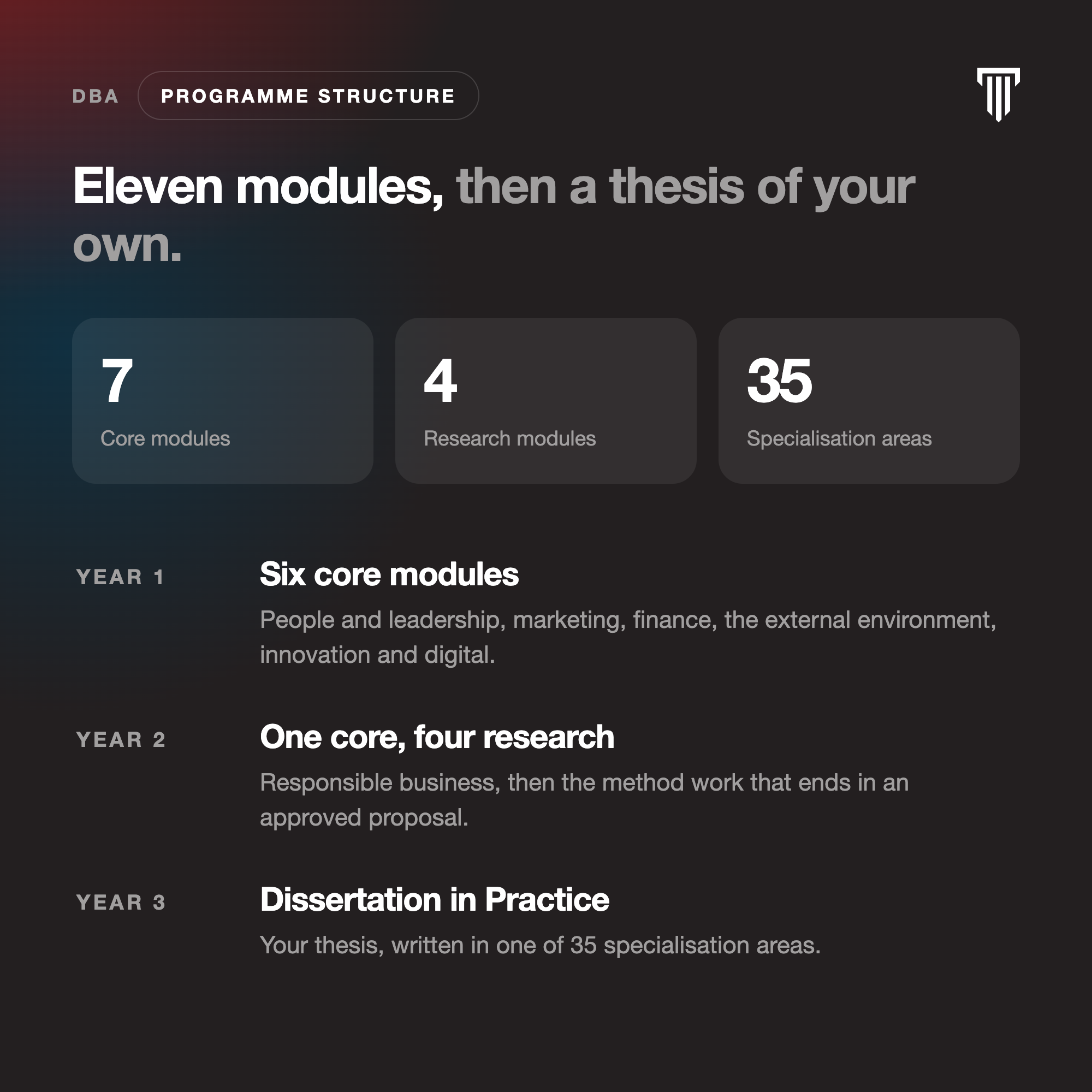 DBA PROGRAMME STRUCTURE

Eleven modules, then a thesis of your own.

7
Core modules

4
Research modules

35
Specialisation areas

YEAR 1
Six core modules
People and leadership, marketing, finance, the external environment, innovation and digital.

YEAR 2
One core, four research
Responsible business, then the method work that ends in an approved proposal.

YEAR 3
Dissertation in Practice
Your thesis, written in one of 35 specialisation areas.